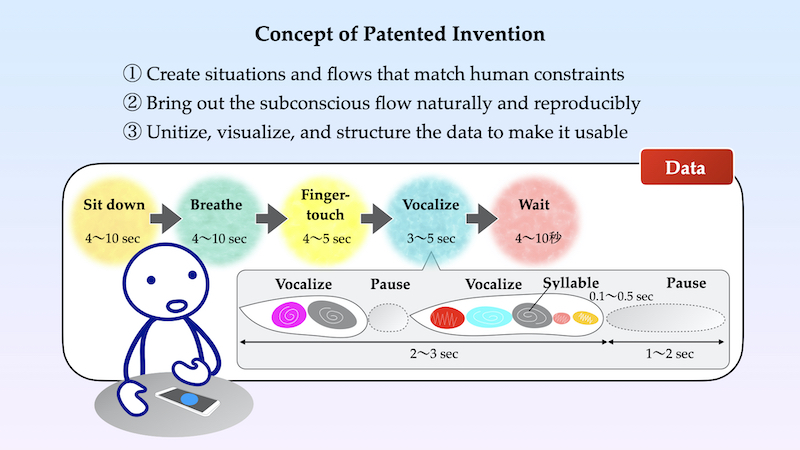 Concept of Patented Invention

① Create situations and flows that match human constraints
② Bring out the subconscious flow naturally and reproducibly
③ Unitize, visualize, and structure the data to make it usable

Data

Sit down
4〜10 sec

Breathe
4〜10 sec

Finger-touch
4〜5 sec

Vocalize
3〜5 sec

Wait
4〜10秒

Vocalize

Pause

Vocalize

Syllable

0.1〜0.5 sec

Pause

2〜3 sec

1〜2 sec